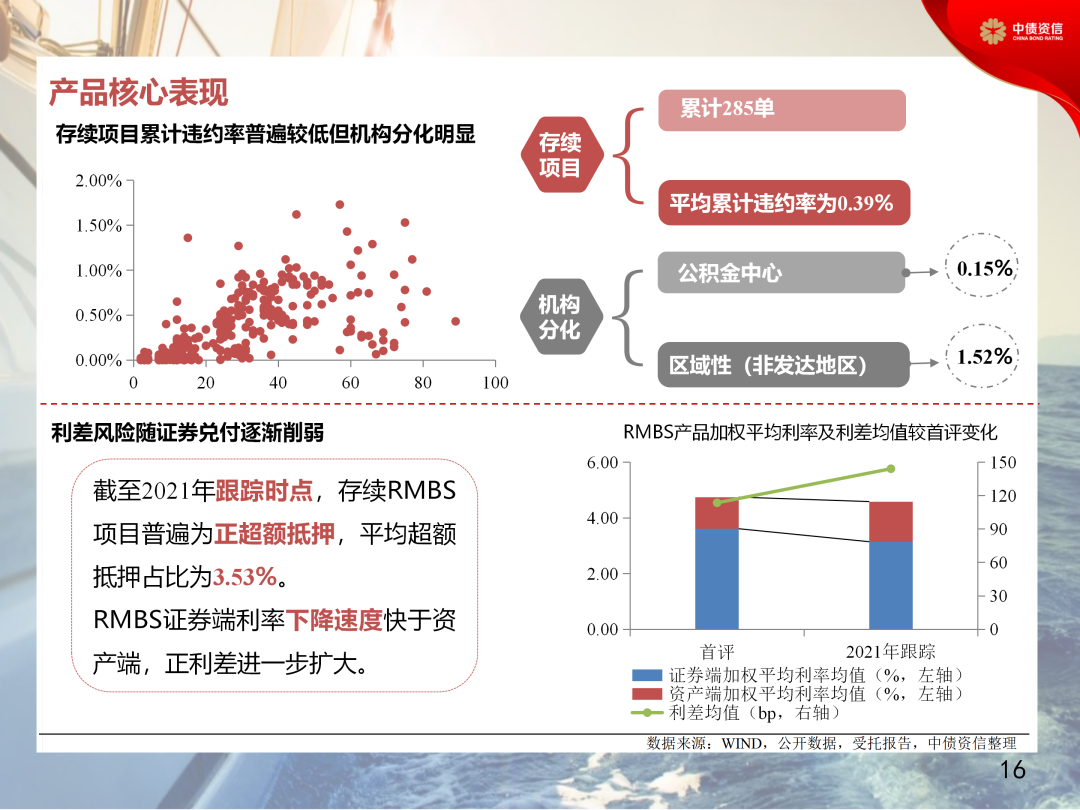 中债资信
CHINA BOND RATING

产品核心表现

存续项目累计违约率普遍较低但机构分化明显

2.00%
1.50%
1.00%
0.50%
0.00%
0 20 40 60 80 100

存续项目

累计285单

平均累计违约率为0.39%

机构分化

公积金中心

0.15%

区域性（非发达地区）

1.52%

利差风险随证券兑付逐渐削弱

截至2021年跟踪时点，存续RMBS项目普遍为正超额抵押，平均超额抵押占比为3.53%。

RMBS证券端利率下降速度快于资产端，正利差进一步扩大。

RMBS产品加权平均利率及利差均值较首评变化

6.00
4.00
2.00
0.00

150
120
90
60
30
0

首评 2021年跟踪

证券端加权平均利率均值（%，左轴）
资产端加权平均利率均值（%，左轴）
利差均值（bp，右轴）

数据来源：WIND，公开数据，受托报告，中债资信整理

16